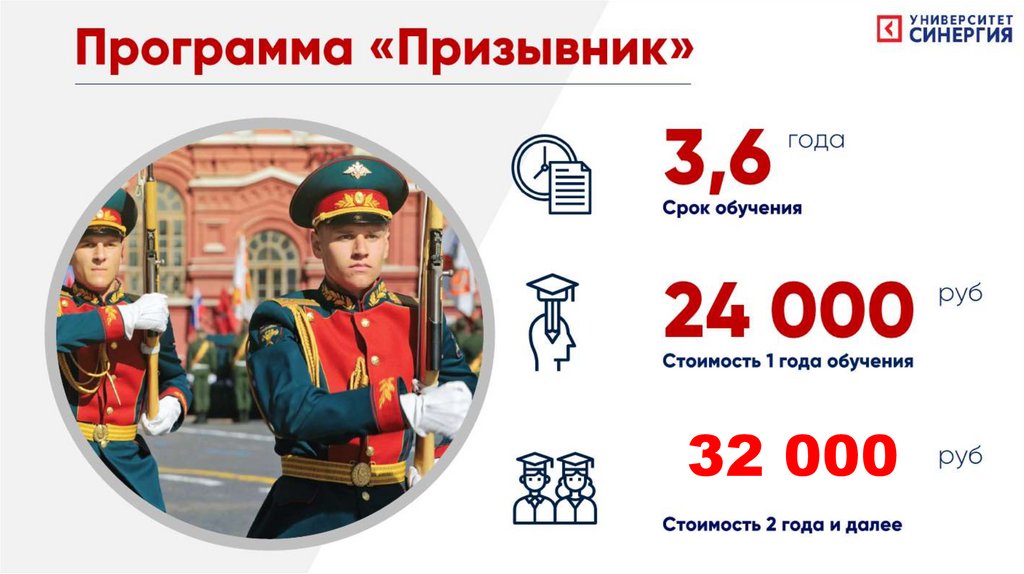 Программа «Призывник»

УНИВЕРСИТЕТ СИНЕРГИЯ

3,6 года
Срок обучения

24 000 руб
Стоимость 1 года обучения

32 000 руб
Стоимость 2 года и далее